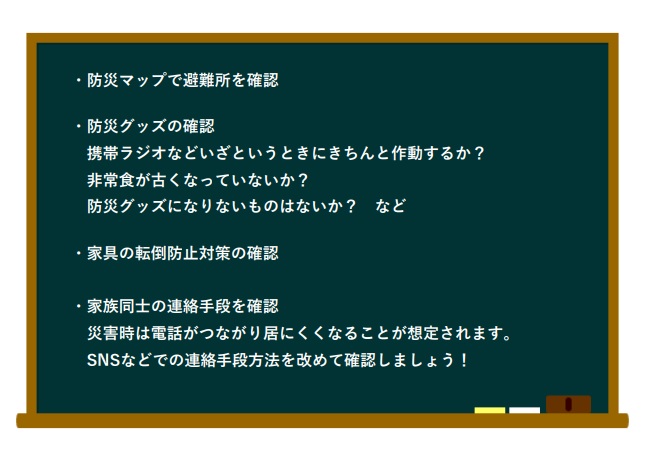 ・防災マップで避難所を確認

・防災グッズの確認
携帯ラジオなどいざというときにきちんと作動するか？
非常食が古くなっていないか？
防災グッズになりないものはないか？　など

・家具の転倒防止対策の確認

・家族同士の連絡手段を確認
災害時は電話がつながり居にくくなることが想定されます。
SNSなどでの連絡手段方法を改めて確認しましょう！